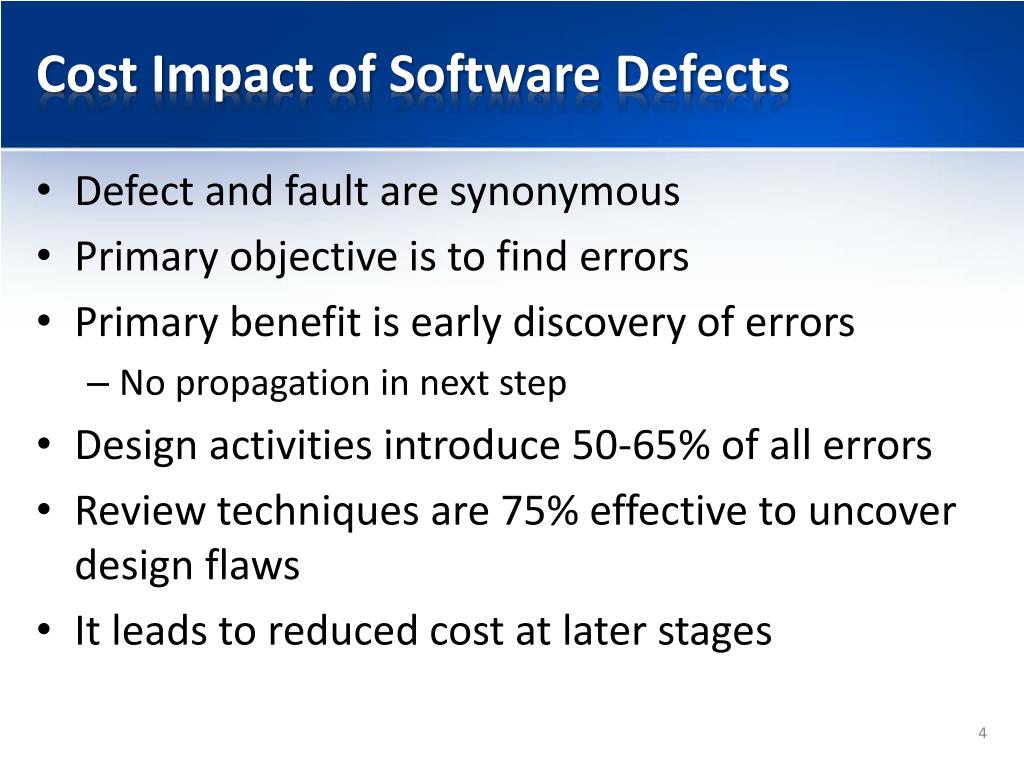 Cost Impact of Software Defects

• Defect and fault are synonymous
• Primary objective is to find errors
• Primary benefit is early discovery of errors
– No propagation in next step
• Design activities introduce 50-65% of all errors
• Review techniques are 75% effective to uncover design flaws
• It leads to reduced cost at later stages

4